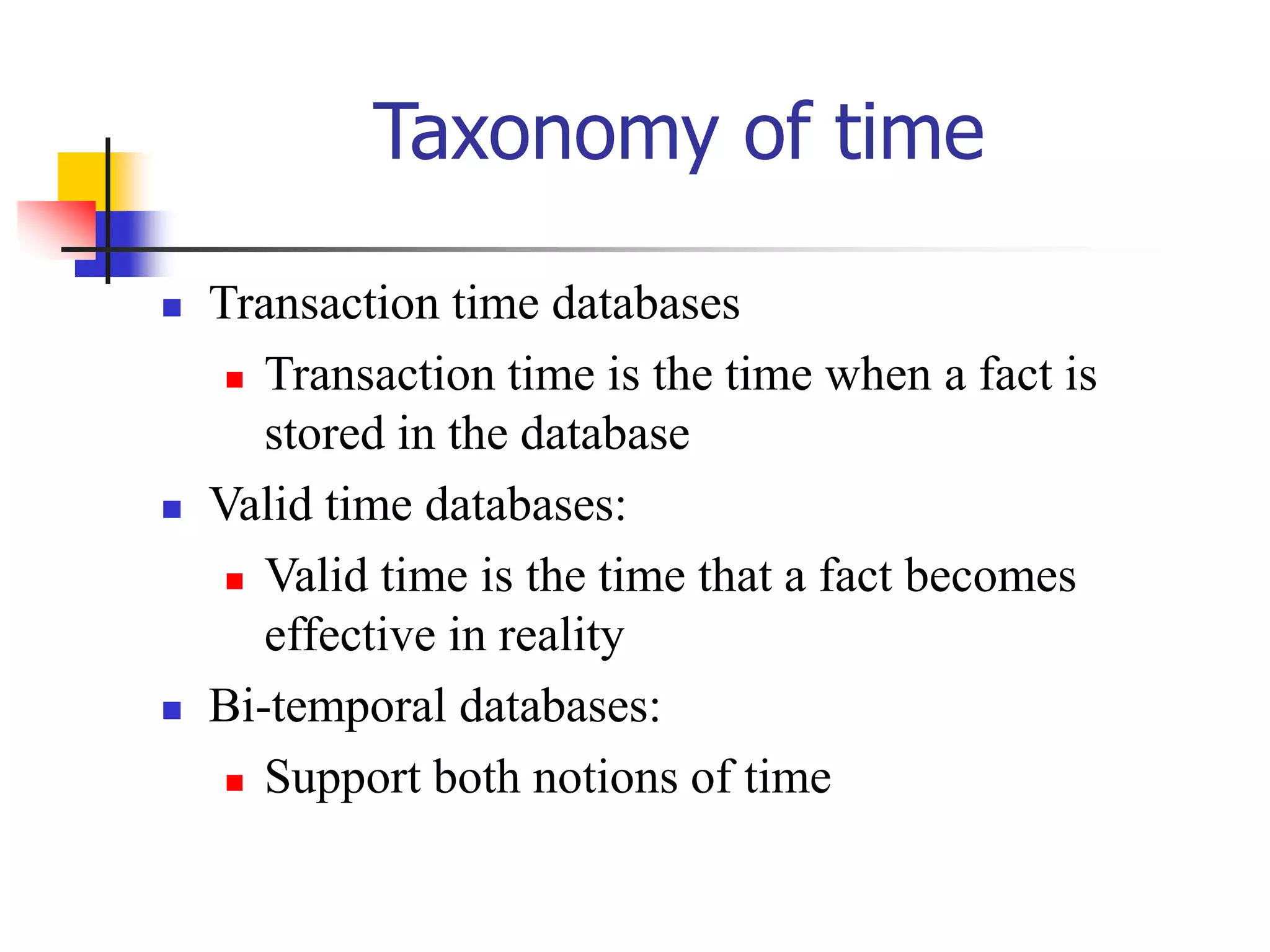 Taxonomy of time

- Transaction time databases
  - Transaction time is the time when a fact is stored in the database
- Valid time databases:
  - Valid time is the time that a fact becomes effective in reality
- Bi-temporal databases:
  - Support both notions of time